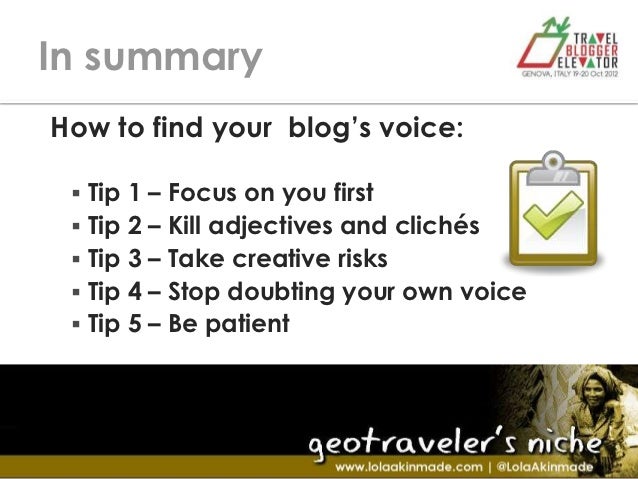 In summary

TRAVEL BLOGGER ELEVATOR
GENOVA, ITALY 19-20 Oct 2012

How to find your blog's voice:

▪ Tip 1 – Focus on you first
▪ Tip 2 – Kill adjectives and clichés
▪ Tip 3 – Take creative risks
▪ Tip 4 – Stop doubting your own voice
▪ Tip 5 – Be patient

geotraveler's niche
www.lolaakinmade.com | @LolaAkinmade